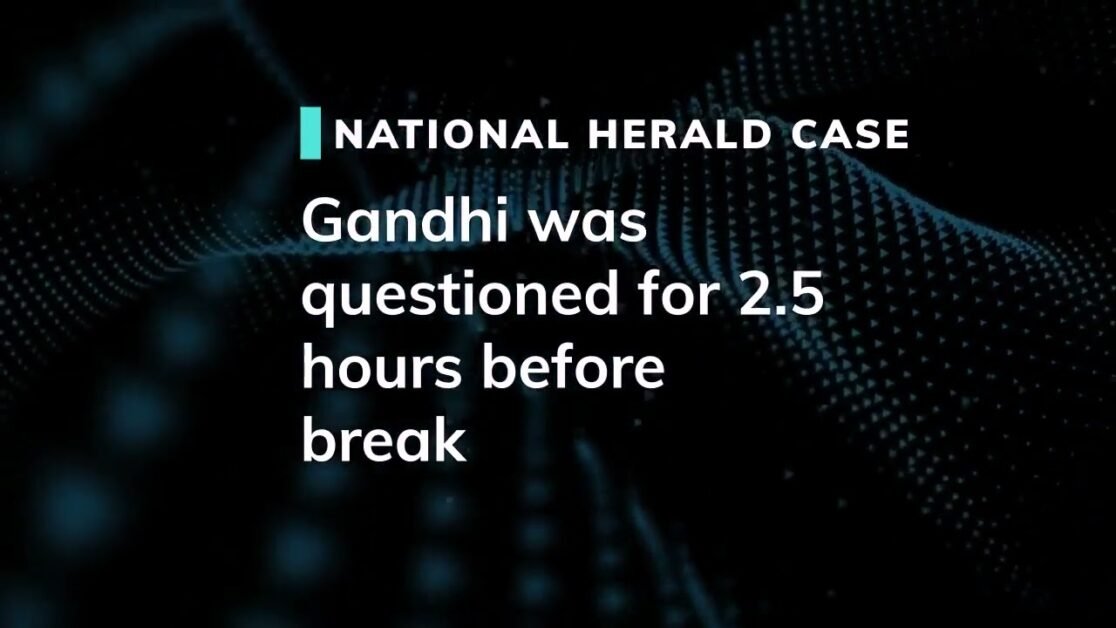 NATIONAL HERALD CASE

Gandhi was questioned for 2.5 hours before break